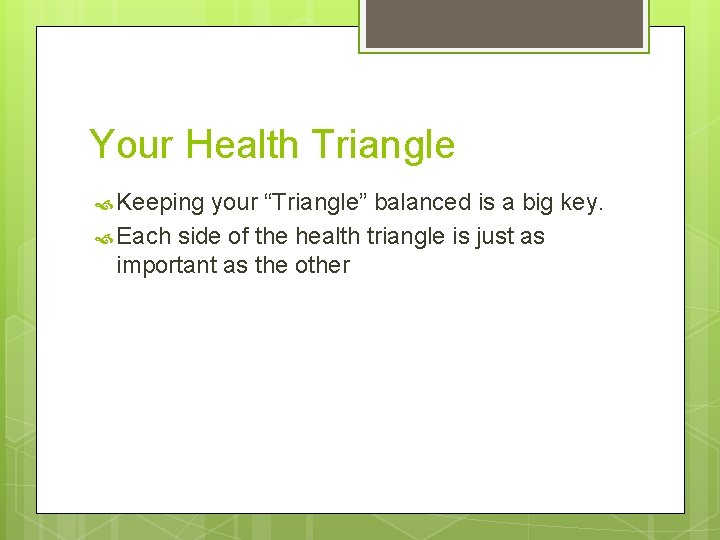 Your Health Triangle

Keeping your “Triangle” balanced is a big key.

Each side of the health triangle is just as important as the other